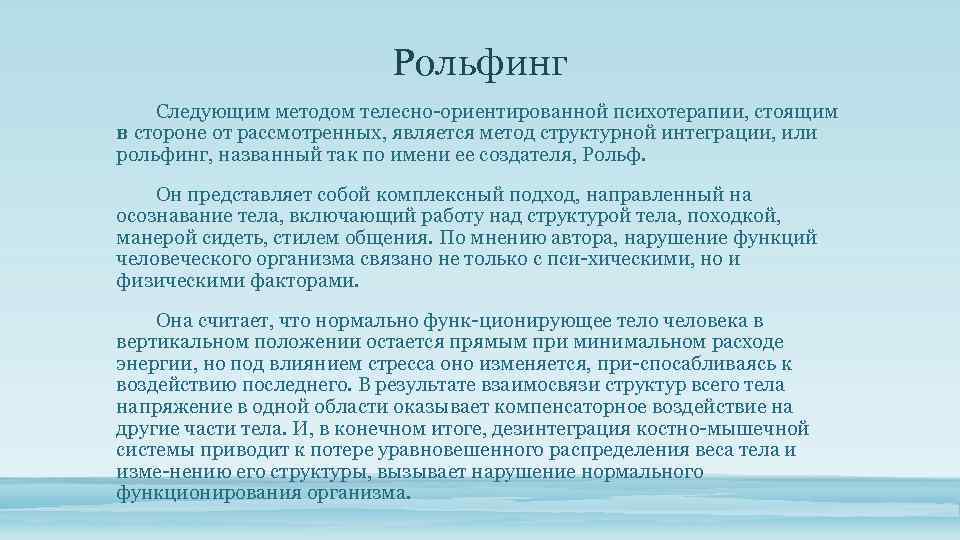 Рольфинг

Следующим методом телесно-ориентированной психотерапии, стоящим в стороне от рассмотренных, является метод структурной интеграции, или рольфинг, названный так по имени ее создателя, Рольф.

Он представляет собой комплексный подход, направленный на осознавание тела, включающий работу над структурой тела, походкой, манерой сидеть, стилем общения. По мнению автора, нарушение функций человеческого организма связано не только с пси-хическими, но и физическими факторами.

Она считает, что нормально функ-ционирующее тело человека в вертикальном положении остается прямым при минимальном расходе энергии, но под влиянием стресса оно изменяется, при-спосабливаясь к воздействию последнего. В результате взаимосвязи структур всего тела напряжение в одной области оказывает компенсаторное воздействие на другие части тела. И, в конечном итоге, дезинтеграция костно-мышечной системы приводит к потере уравновешенного распределения веса тела и изме-нению его структуры, вызывает нарушение нормального функционирования организма.